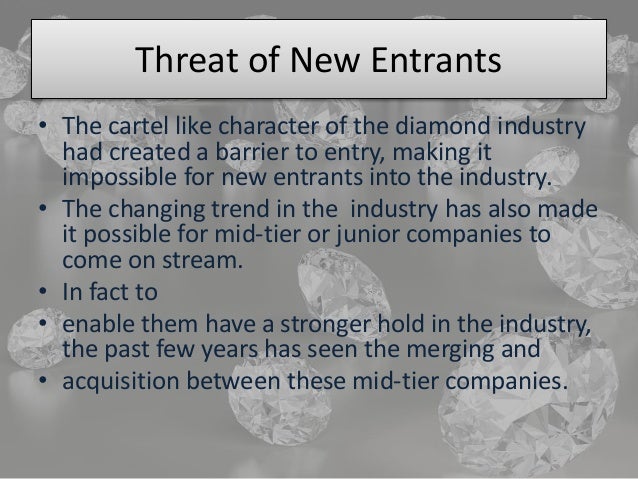 Threat of New Entrants

• The cartel like character of the diamond industry had created a barrier to entry, making it impossible for new entrants into the industry.
• The changing trend in the industry has also made it possible for mid-tier or junior companies to come on stream.
• In fact to
• enable them have a stronger hold in the industry, the past few years has seen the merging and
• acquisition between these mid-tier companies.